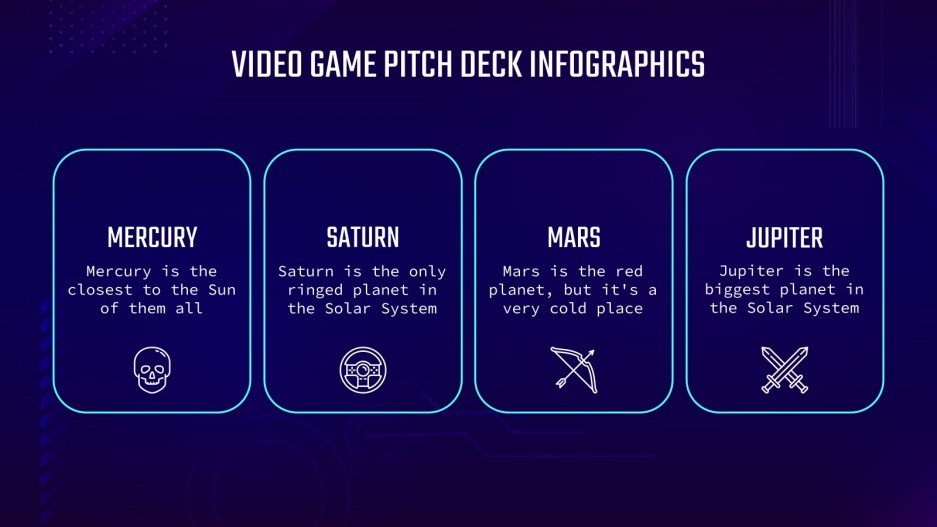 VIDEO GAME PITCH DECK INFOGRAPHICS

MERCURY
Mercury is the closest to the Sun of them all

SATURN
Saturn is the only ringed planet in the Solar System

MARS
Mars is the red planet, but it's a very cold place

JUPITER
Jupiter is the biggest planet in the Solar System